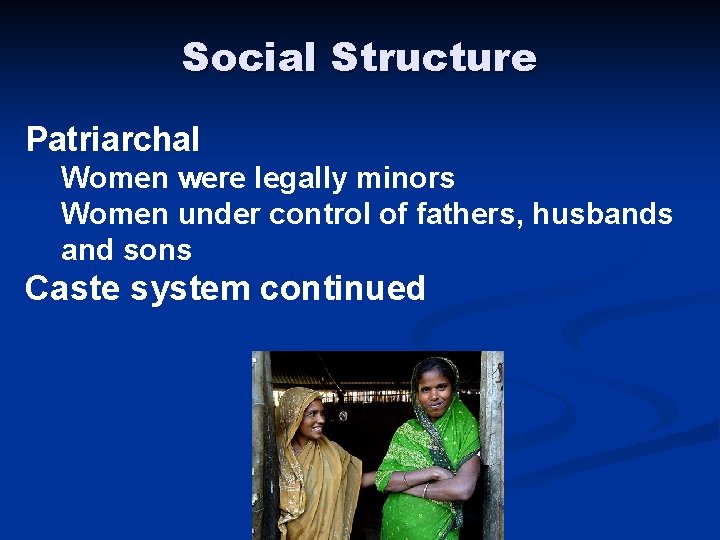 Social Structure

Patriarchal

Women were legally minors

Women under control of fathers, husbands and sons

Caste system continued